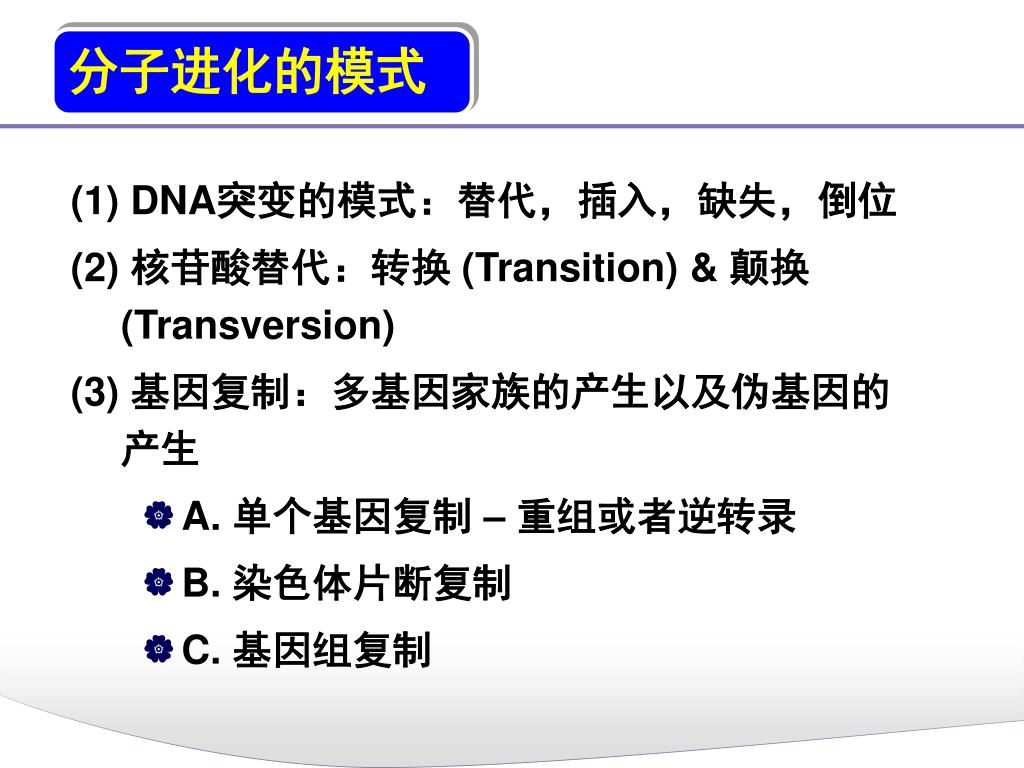 分子进化的模式

(1) DNA突变的模式：替代，插入，缺失，倒位

(2) 核苷酸替代：转换 (Transition) & 颠换 (Transversion)

(3) 基因复制：多基因家族的产生以及伪基因的产生

A. 单个基因复制 – 重组或者逆转录

B. 染色体片断复制

C. 基因组复制